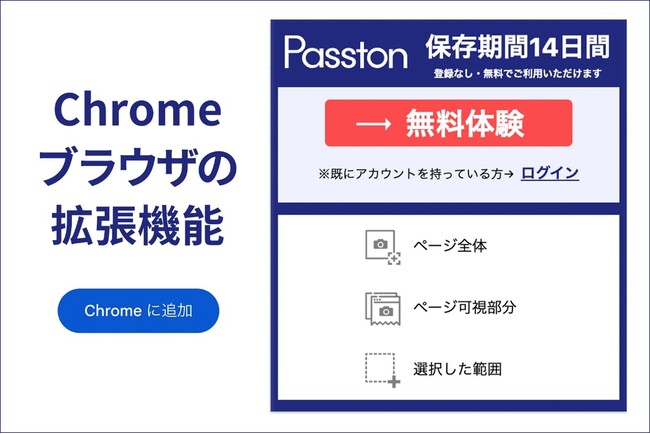 Chrome
ブラウザの
拡張機能

Chrome に追加

Passton 保存期間14日間
登録なし・無料でご利用いただけます

→ 無料体験

※既にアカウントを持っている方→ ログイン

ページ全体

ページ可視部分

選択した範囲